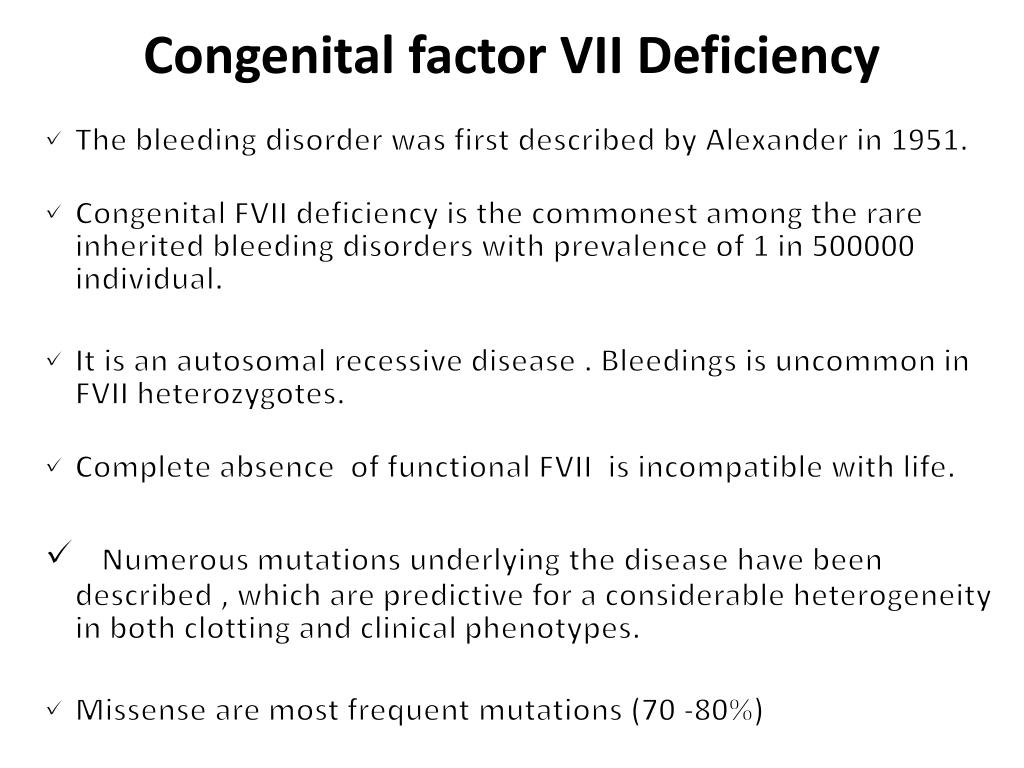 Congenital factor VII Deficiency

✓ The bleeding disorder was first described by Alexander in 1951.

✓ Congenital FVII deficiency is the commonest among the rare inherited bleeding disorders with prevalence of 1 in 500000 individual.

✓ It is an autosomal recessive disease . Bleedings is uncommon in FVII heterozygotes.

✓ Complete absence of functional FVII is incompatible with life.

✓ Numerous mutations underlying the disease have been described , which are predictive for a considerable heterogeneity in both clotting and clinical phenotypes.

✓ Missense are most frequent mutations (70 -80%)